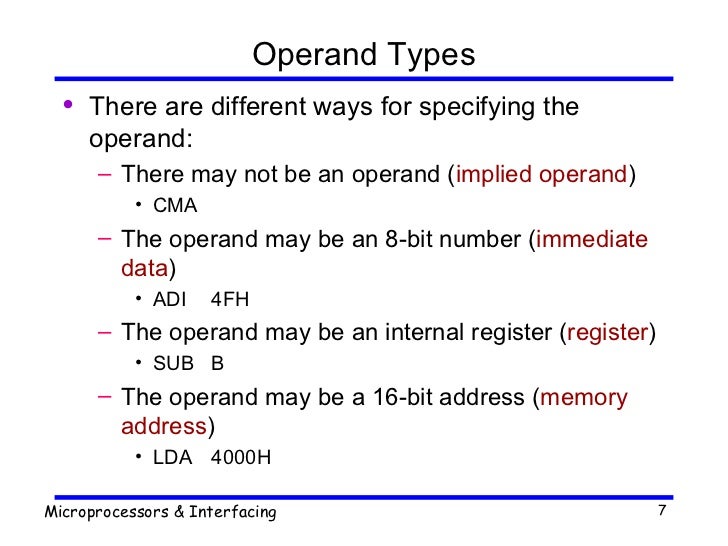 Operand Types

• There are different ways for specifying the operand:
– There may not be an operand (implied operand)
• CMA
– The operand may be an 8-bit number (immediate data)
• ADI 4FH
– The operand may be an internal register (register)
• SUB B
– The operand may be a 16-bit address (memory address)
• LDA 4000H

Microprocessors & Interfacing 7